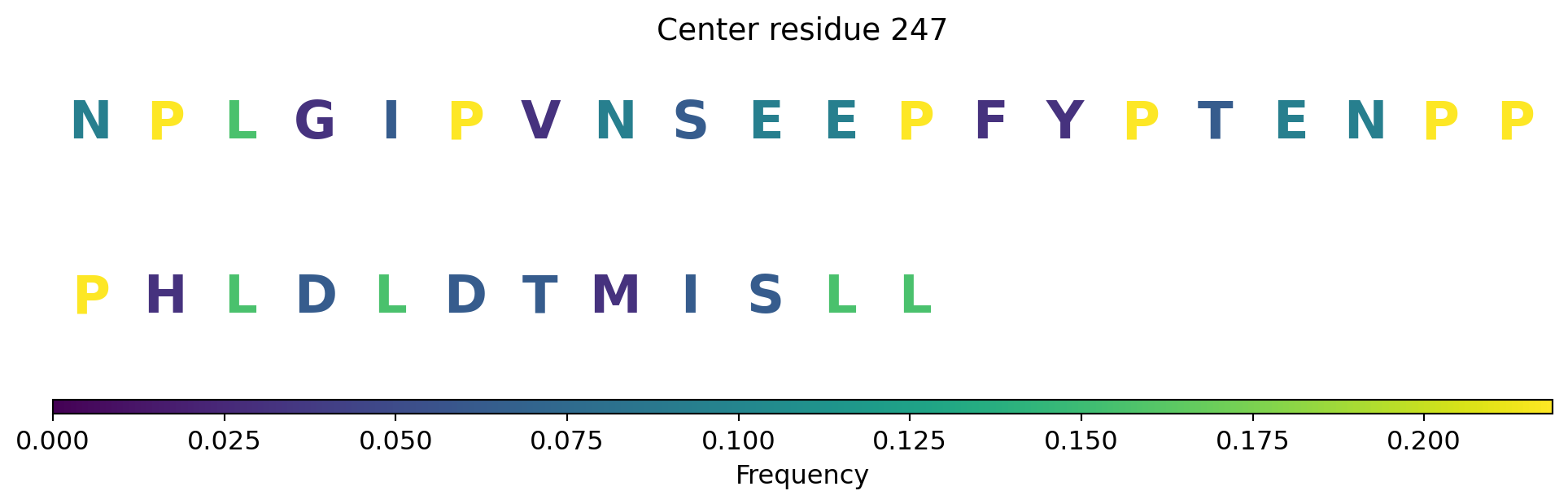 Center residue 247

N P L G I P V N S E E P F Y P T E N P P

P H L D L D T M I S L L

0.000 0.025 0.050 0.075 0.100 0.125 0.150 0.175 0.200

Frequency